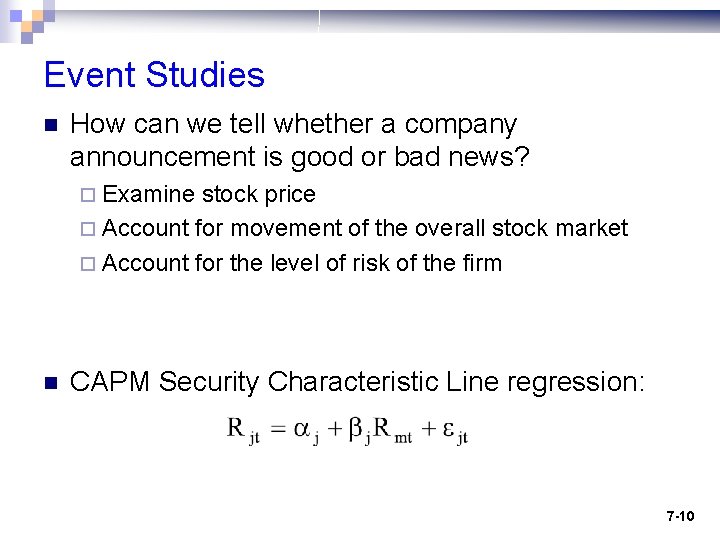 Event Studies

How can we tell whether a company announcement is good or bad news?

Examine stock price

Account for movement of the overall stock market

Account for the level of risk of the firm

CAPM Security Characteristic Line regression:

$R_{jt} = \alpha_j + \beta_j R_{mt} + \varepsilon_{jt}$

7-10